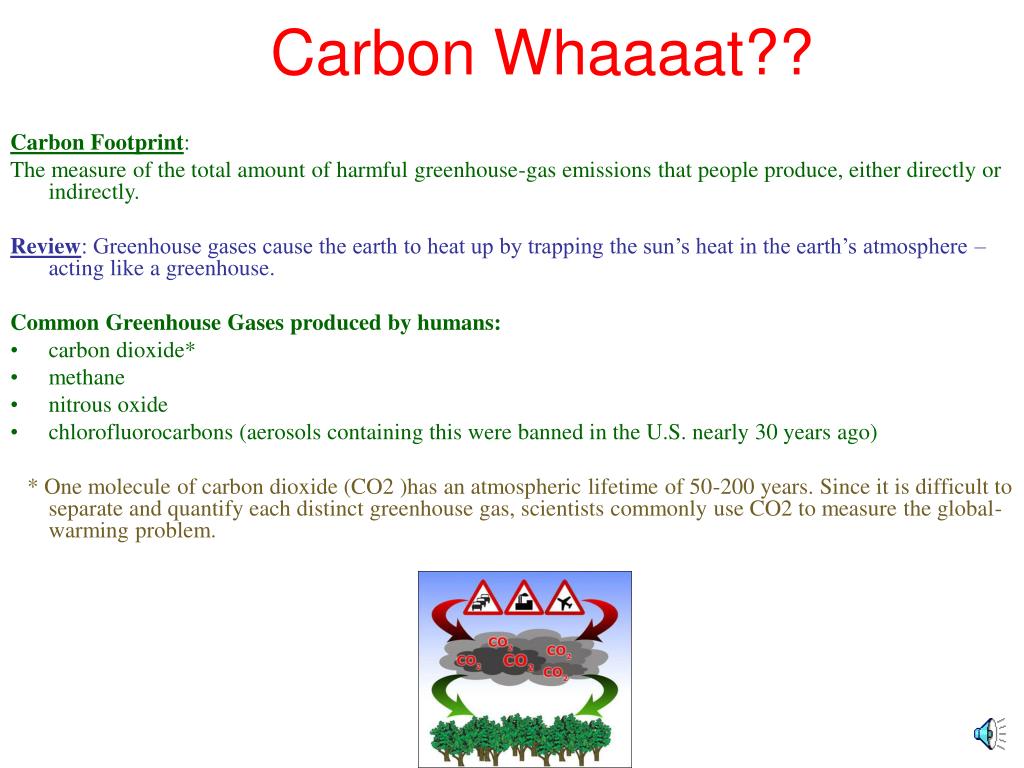 Carbon Whaaaat??

Carbon Footprint:
The measure of the total amount of harmful greenhouse-gas emissions that people produce, either directly or indirectly.

Review: Greenhouse gases cause the earth to heat up by trapping the sun's heat in the earth's atmosphere – acting like a greenhouse.

Common Greenhouse Gases produced by humans:
• carbon dioxide*
• methane
• nitrous oxide
• chlorofluorocarbons (aerosols containing this were banned in the U.S. nearly 30 years ago)

* One molecule of carbon dioxide (CO2 )has an atmospheric lifetime of 50-200 years. Since it is difficult to separate and quantify each distinct greenhouse gas, scientists commonly use CO2 to measure the global-warming problem.

$CO_2$ $CO_2$ $CO_2$ $CO_2$ $CO_2$